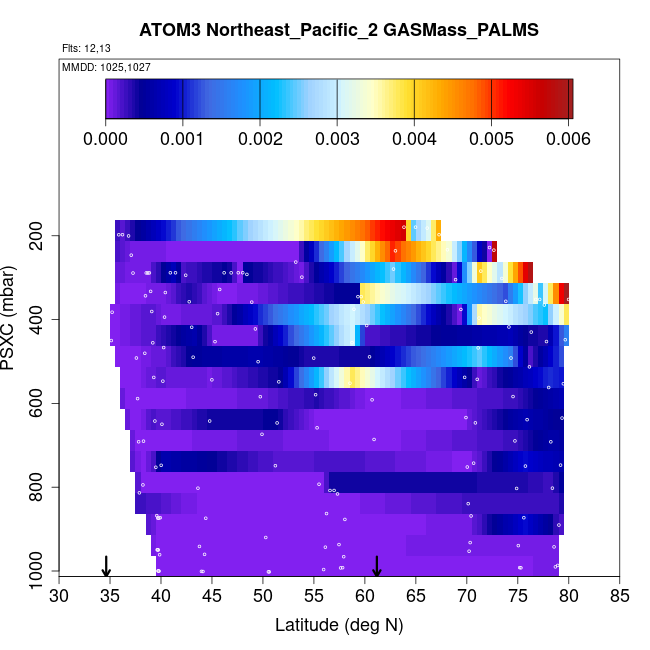 ATOM3 Northeast_Pacific_2 GASMass_PALMS

Flts: 12,13

MMDD: 1025,1027

0.000 0.001 0.002 0.003 0.004 0.005 0.006

PSXC (mbar)

200
400
600
800
1000

30 35 40 45 50 55 60 65 70 75 80 85

Latitude (deg N)